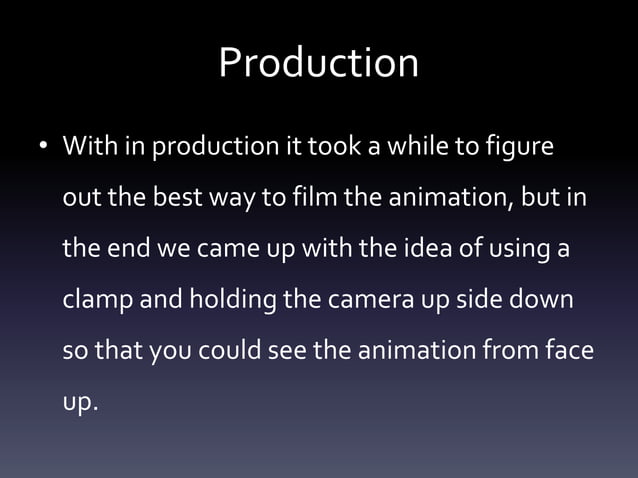 Production

• With in production it took a while to figure out the best way to film the animation, but in the end we came up with the idea of using a clamp and holding the camera up side down so that you could see the animation from face up.